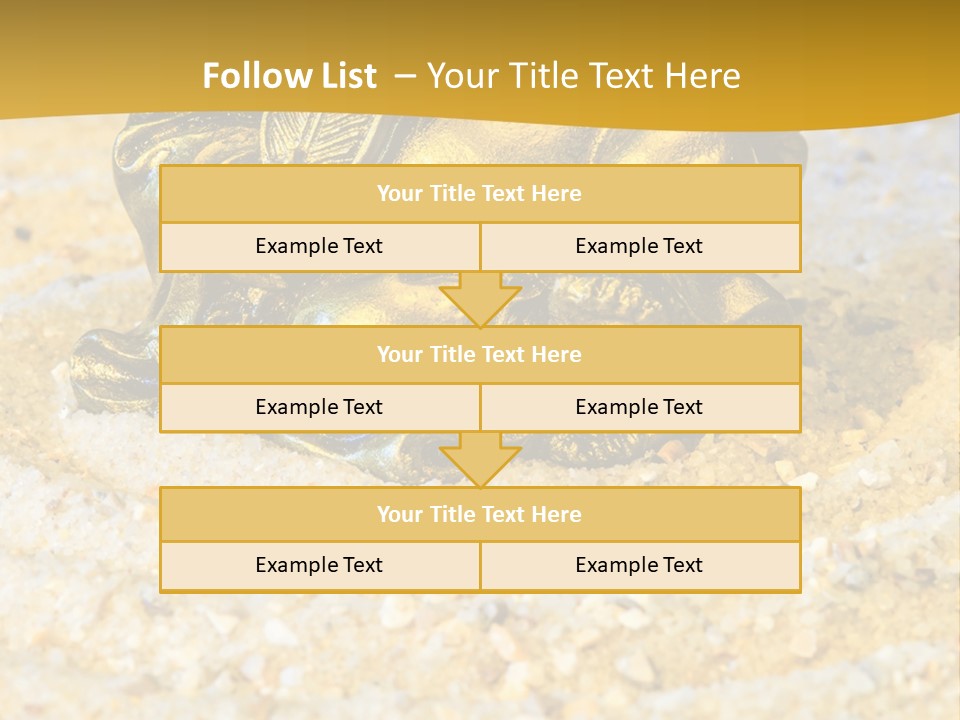 Follow List – Your Title Text Here

| Your Title Text Here | |
|---|---|
| Example Text | Example Text |

| Your Title Text Here | |
|---|---|
| Example Text | Example Text |

| Your Title Text Here | |
|---|---|
| Example Text | Example Text |